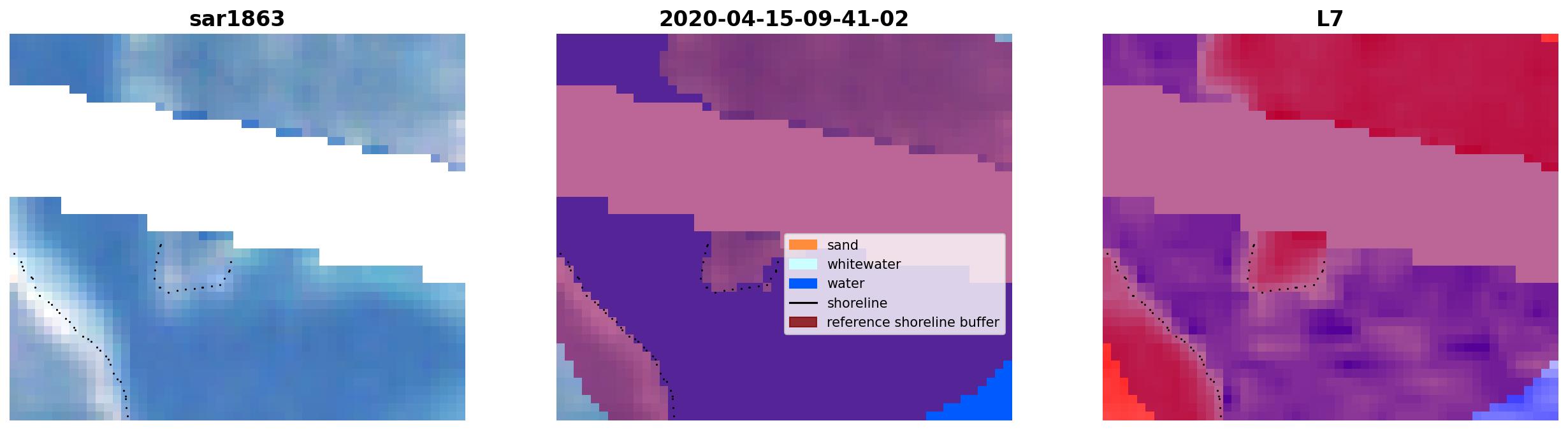 sar1863

2020-04-15-09-41-02

sand
whitewater
water
shoreline
reference shoreline buffer

L7